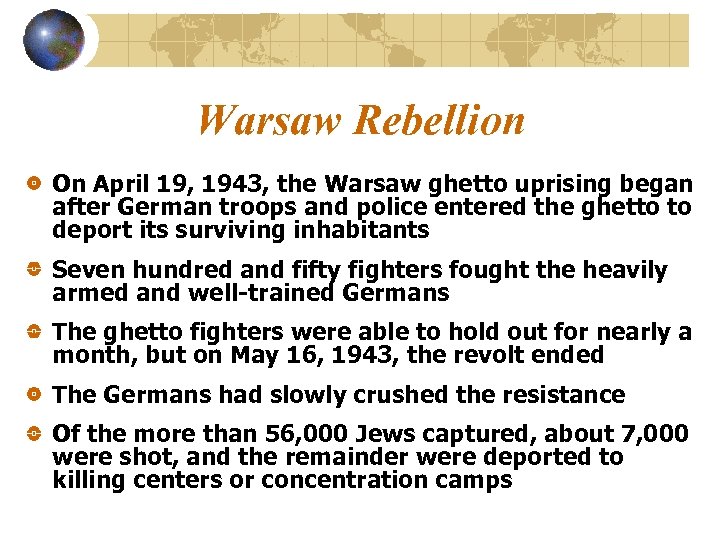 Warsaw Rebellion

On April 19, 1943, the Warsaw ghetto uprising began after German troops and police entered the ghetto to deport its surviving inhabitants

Seven hundred and fifty fighters fought the heavily armed and well-trained Germans

The ghetto fighters were able to hold out for nearly a month, but on May 16, 1943, the revolt ended

The Germans had slowly crushed the resistance

Of the more than 56,000 Jews captured, about 7,000 were shot, and the remainder were deported to killing centers or concentration camps